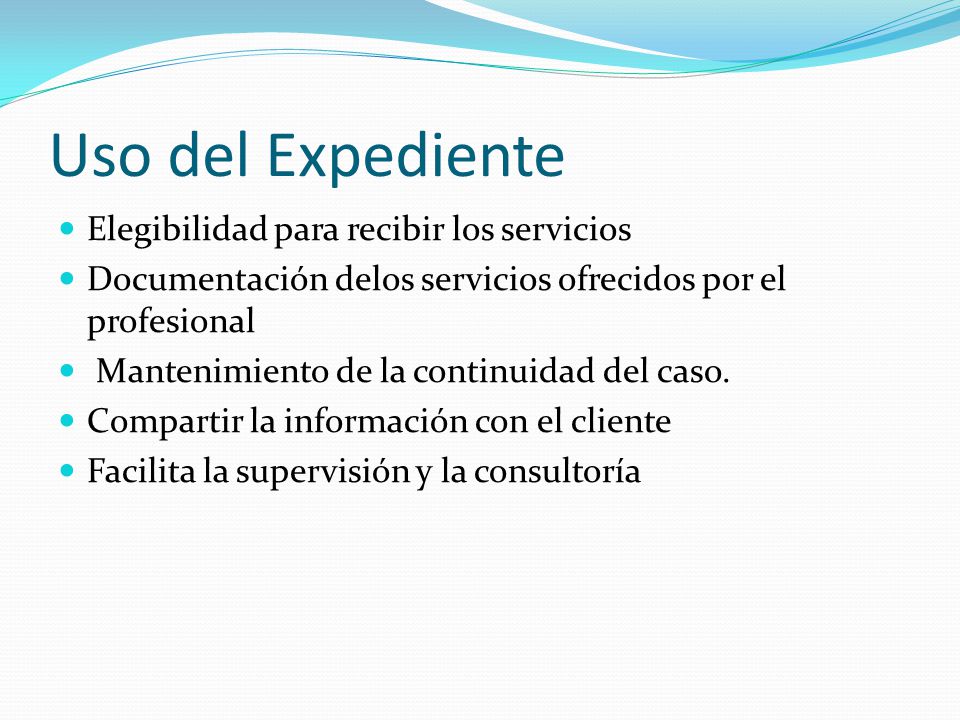 Uso del Expediente

- Elegibilidad para recibir los servicios
- Documentación delos servicios ofrecidos por el profesional
- Mantenimiento de la continuidad del caso.
- Compartir la información con el cliente
- Facilita la supervisión y la consultoría